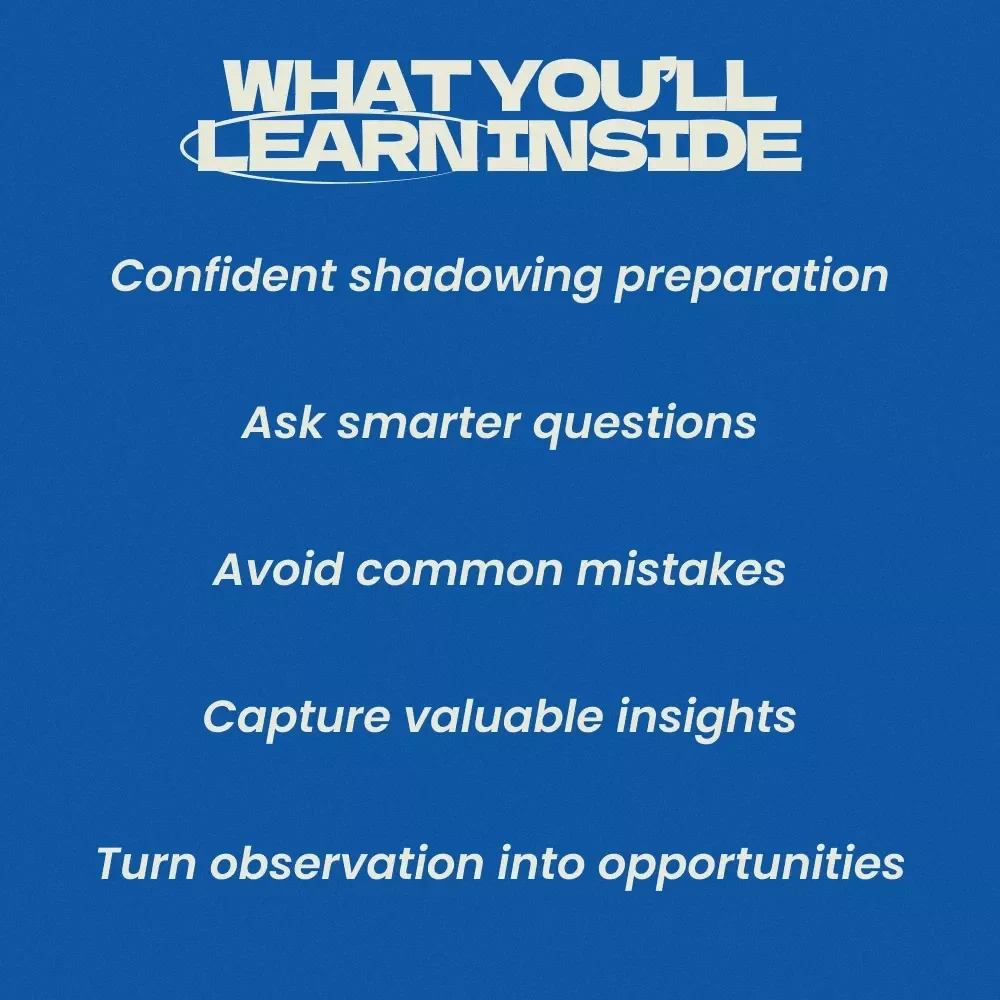 WHAT YOU'LL LEARN INSIDE

Confident shadowing preparation

Ask smarter questions

Avoid common mistakes

Capture valuable insights

Turn observation into opportunities